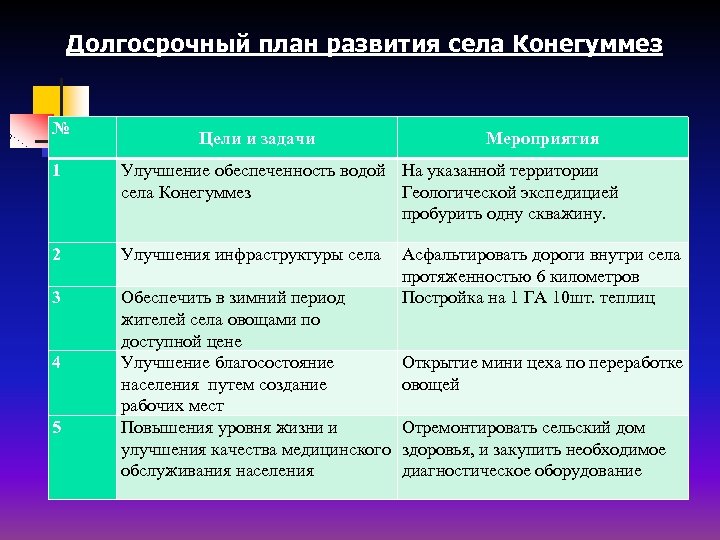 Долгосрочный план развития села Конегуммез

| № | Цели и задачи | Мероприятия |
|---|---|---|
| 1 | Улучшение обеспеченность водой села Конегуммез | На указанной территории Геологической экспедицией пробурить одну скважину. |
| 2 | Улучшения инфраструктуры села | Асфальтировать дороги внутри села протяженностью 6 километров |
| 3 | Обеспечить в зимний период жителей села овощами по доступной цене | Постройка на 1 ГА 10шт. теплиц |
| 4 | Улучшение благосостояние населения путем создание рабочих мест | Открытие мини цеха по переработке овощей |
| 5 | Повышения уровня жизни и улучшения качества медицинского обслуживания населения | Отремонтировать сельский дом здоровья, и закупить необходимое диагностическое оборудование |